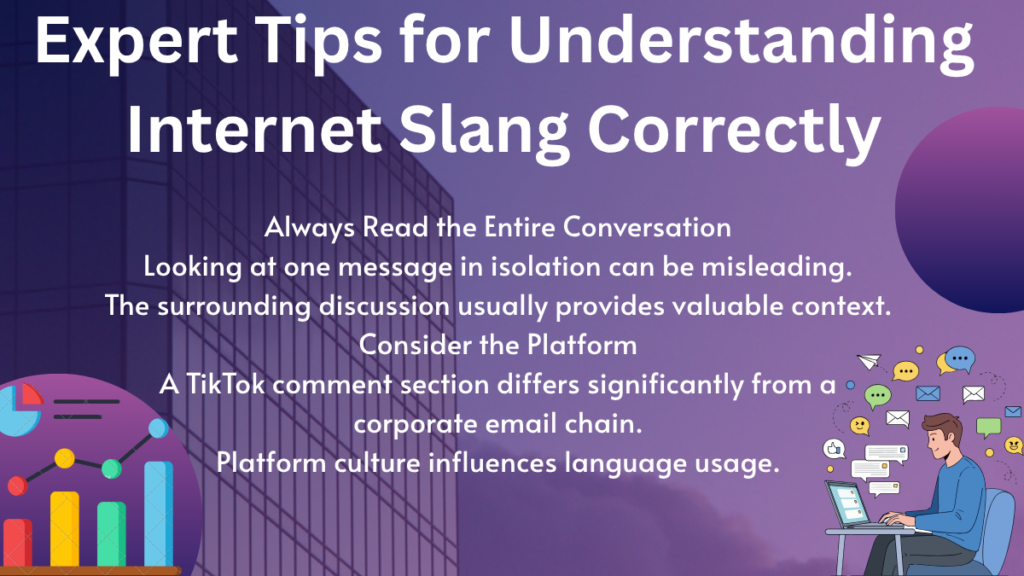 Expert Tips for Understanding Internet Slang Correctly

Always Read the Entire Conversation
Looking at one message in isolation can be misleading.
The surrounding discussion usually provides valuable context.
Consider the Platform
A TikTok comment section differs significantly from a corporate email chain.
Platform culture influences language usage.